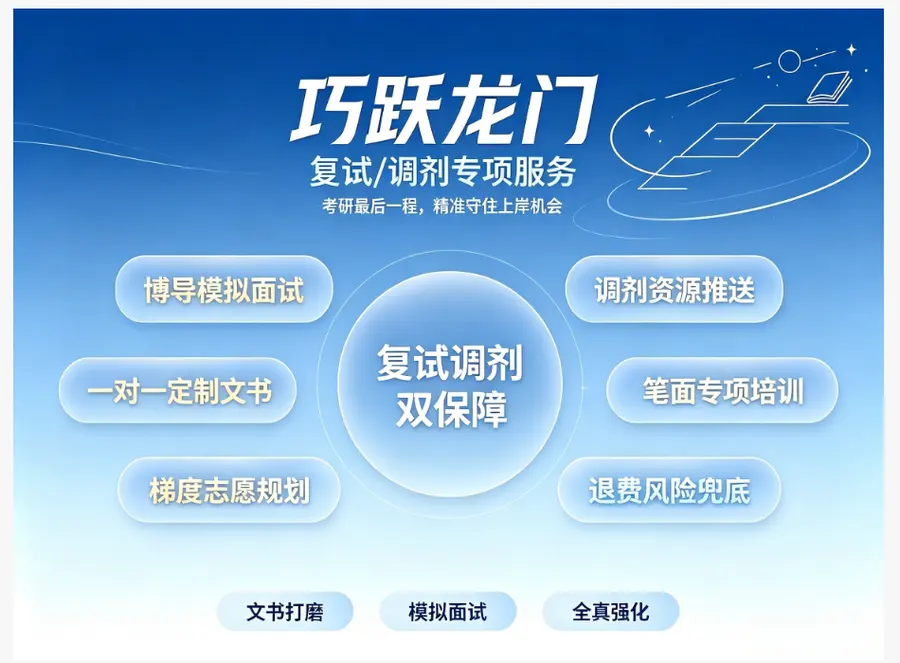 巧跃龙门

复试/调剂专项服务

考研最后一程，精准守住上岸机会

博导模拟面试

一对一定制文书

梯度志愿规划

复试调剂
双保障

调剂资源推送

笔面专项培训

退费风险兜底

文书打磨

模拟面试

全真强化